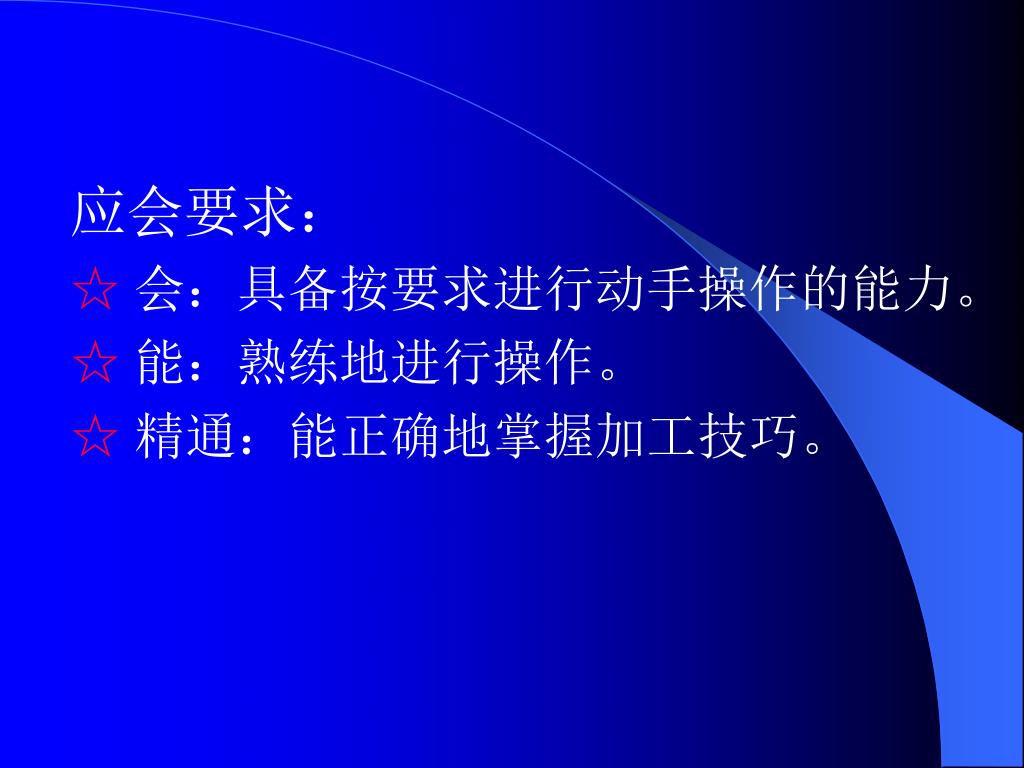 应会要求：

☆ 会：具备按要求进行动手操作的能力。

☆ 能：熟练地进行操作。

☆ 精通：能正确地掌握加工技巧。